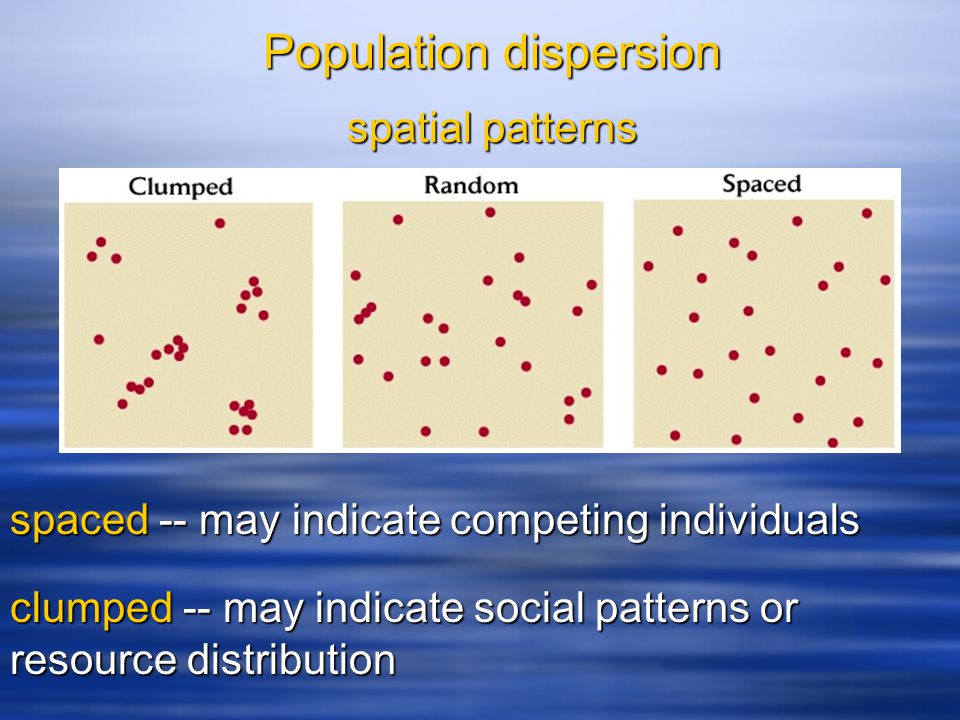 Population dispersion

spatial patterns

Clumped

Random

Spaced

spaced -- may indicate competing individuals

clumped -- may indicate social patterns or resource distribution